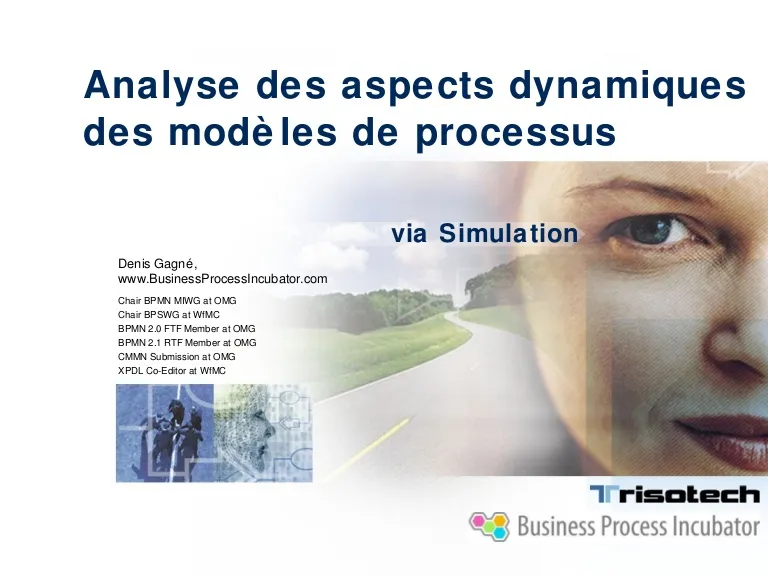 Analyse des aspects dynamiques des modèles de processus

via Simulation

Denis Gagné,
www.BusinessProcessIncubator.com

Chair BPMN MIWG at OMG
Chair BPSWG at WfMC
BPMN 2.0 FTF Member at OMG
BPMN 2.1 RTF Member at OMG
CMMN Submission at OMG
XPDL Co-Editor at WfMC

Trisotech

Business Process Incubator